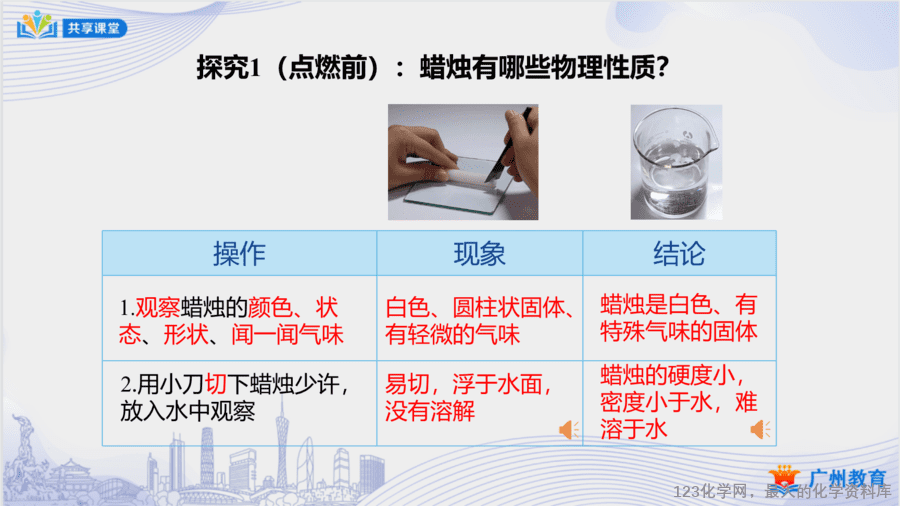 共享课堂

探究1（点燃前）：蜡烛有哪些物理性质?

| 操作 | 现象 | 结论 |
|---|---|---|
| 1.观察蜡烛的颜色、状态、形状、闻一闻气味 | 白色、圆柱状固体、有轻微的气味 | 蜡烛是白色、有特殊气味的固体 |
| 2.用小刀切下蜡烛少许，放入水中观察 | 易切，浮于水面，没有溶解 | 蜡烛的硬度小，密度小于水，难溶于水 |

广州教育

123化学网，最大的化学资料库